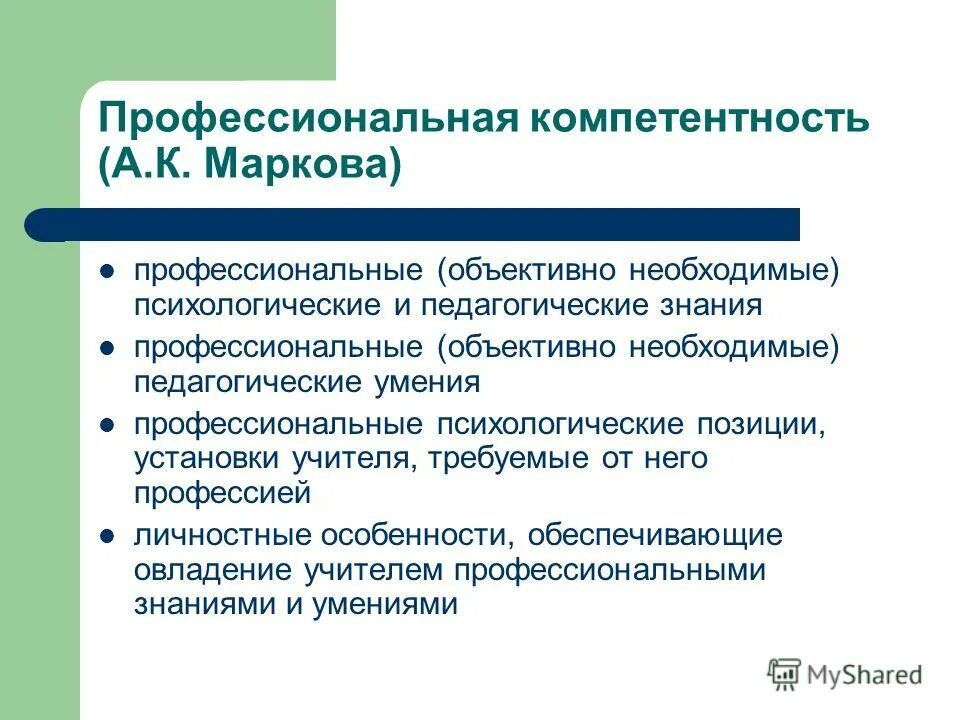 Профессиональная компетентность (А.К. Маркова)

- профессиональные (объективно необходимые) психологические и педагогические знания
- профессиональные (объективно необходимые) педагогические умения
- профессиональные психологические позиции, установки учителя, требуемые от него профессией
- личностные особенности, обеспечивающие овладение учителем профессиональными знаниями и умениями

MyShared